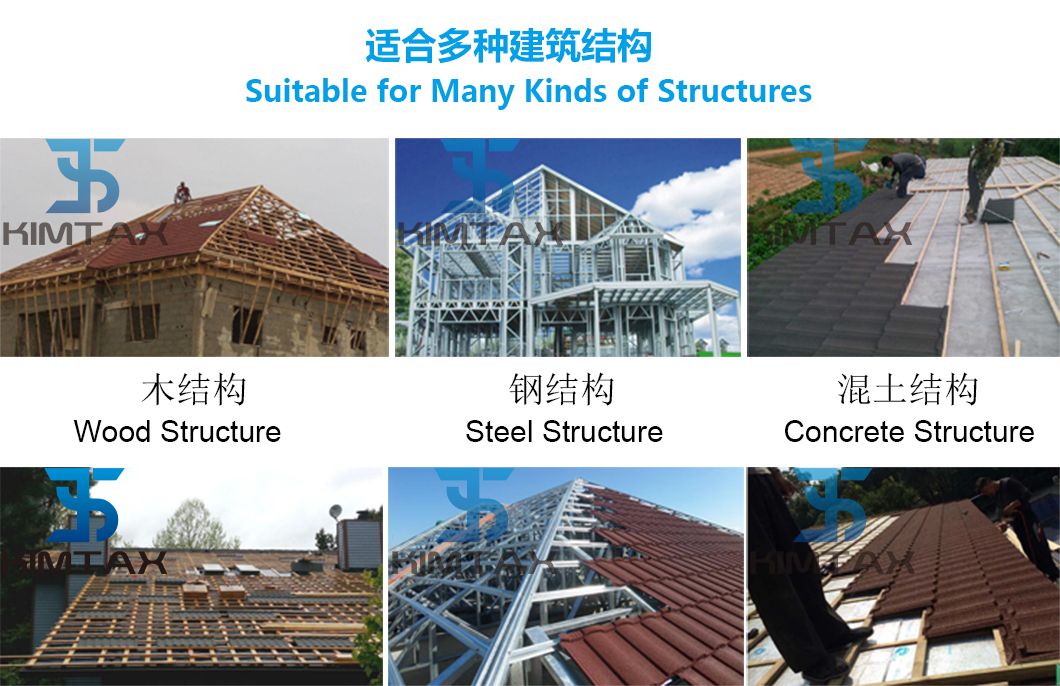 适合多种建筑结构
Suitable for Many Kinds of Structures

KIMTAX

KIMTAX

KIMTAX

木结构
Wood Structure

钢结构
Steel Structure

混土结构
Concrete Structure

KIMTAX

KIMTAX

KIMTAX